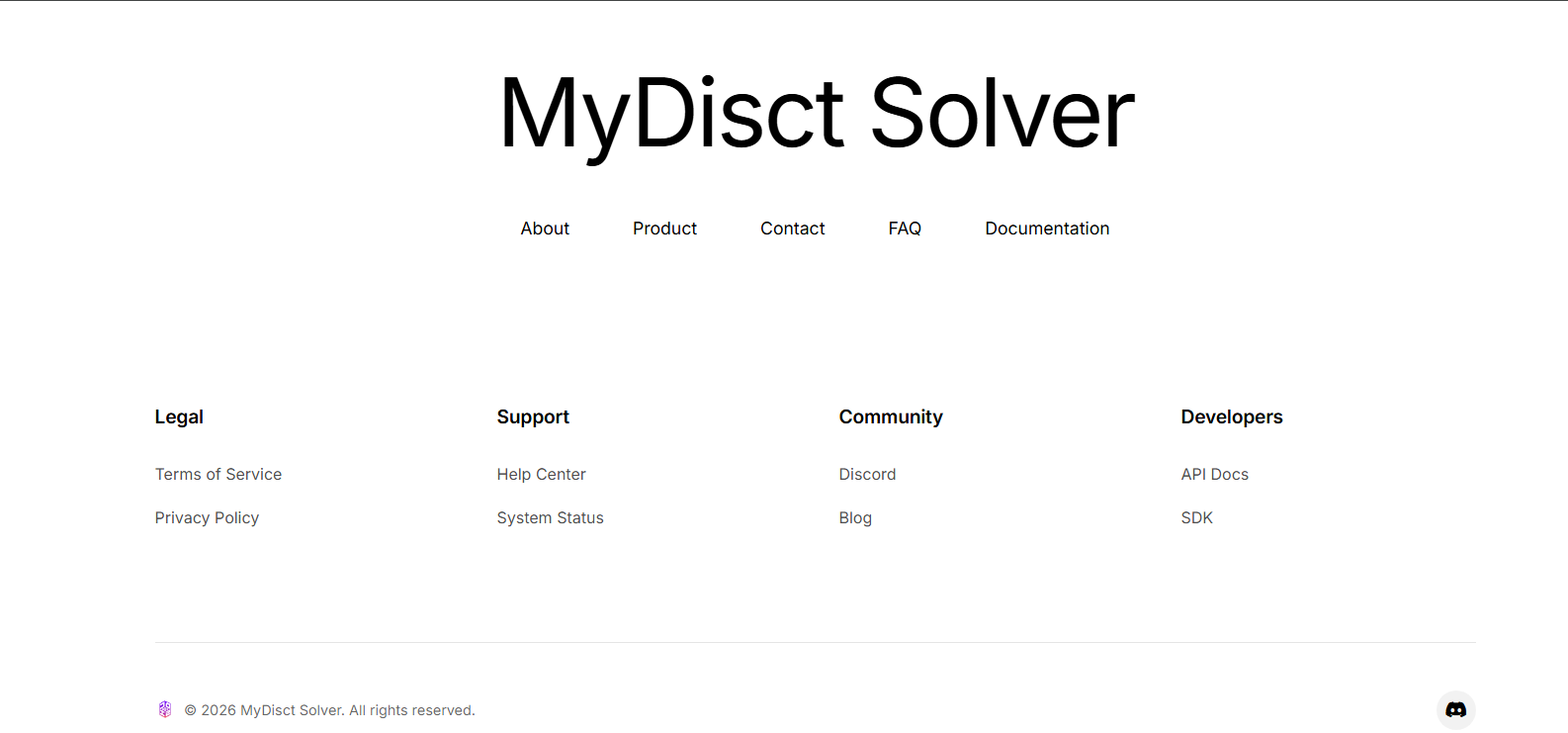 MyDisct Solver

About Product Contact FAQ Documentation

Legal

Terms of Service

Privacy Policy

Support

Help Center

System Status

Community

Discord

Blog

Developers

API Docs

SDK

© 2026 MyDisct Solver. All rights reserved.